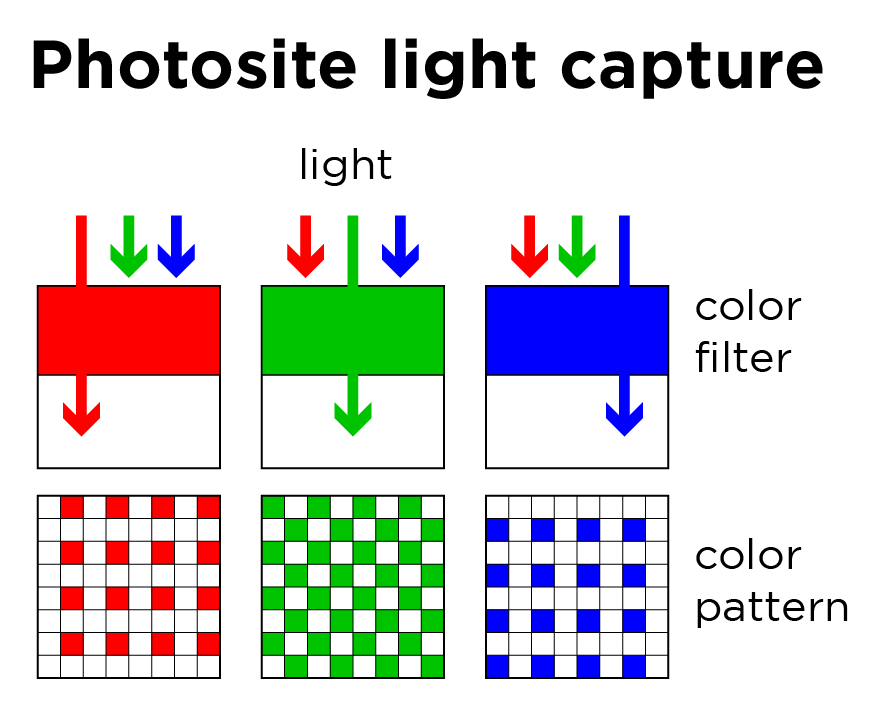 Photosite light capture

light

color filter

color pattern